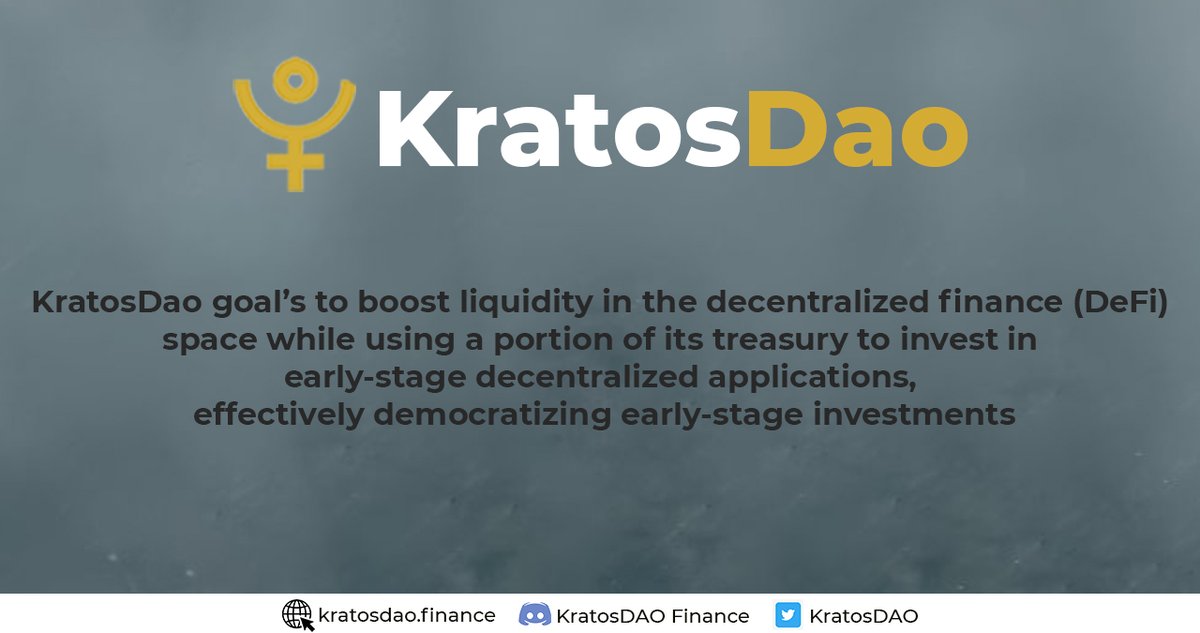 KratosDao

KratosDao goal's to boost liquidity in the decentralized finance (DeFi) space while using a portion of its treasury to invest in early-stage decentralized applications, effectively democratizing early-stage investments

kratosdao.finance KratosDAO Finance KratosDAO